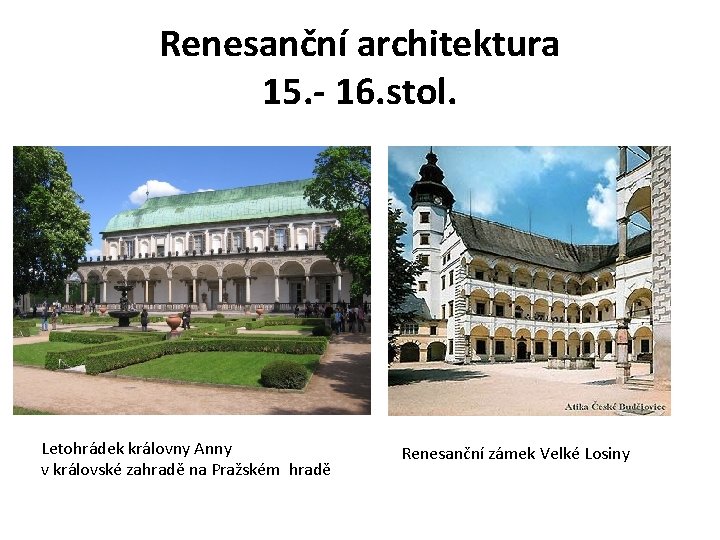 Renesanční architektura
15.- 16.stol.

Atika České Budějovice

Letohrádek královny Anny
v královské zahradě na Pražském hradě

Renesanční zámek Velké Losiny